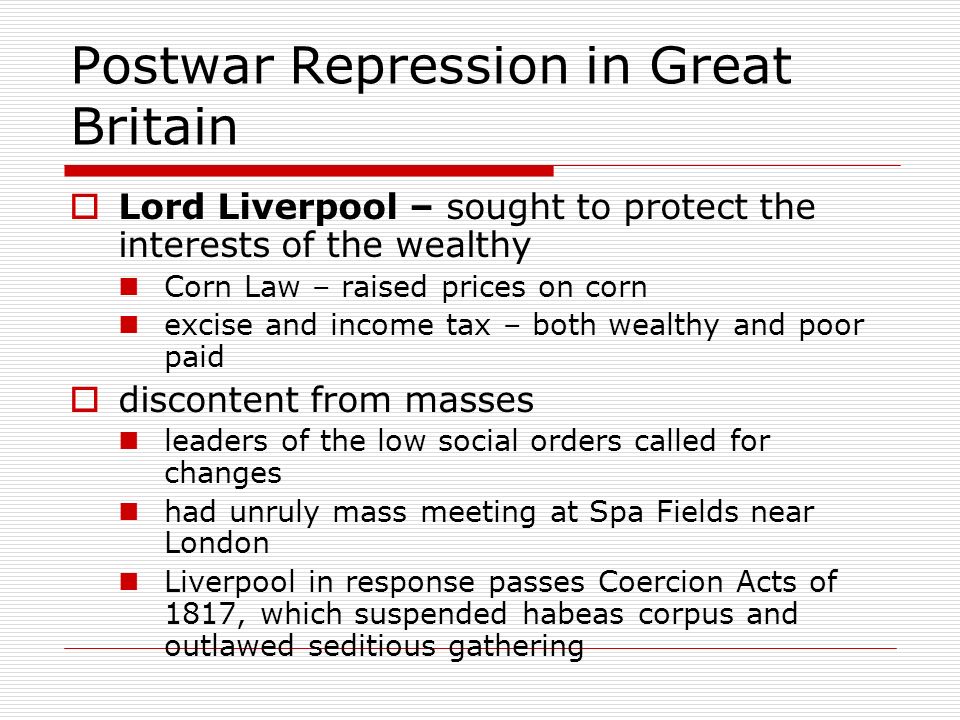 Postwar Repression in Great Britain

Lord Liverpool – sought to protect the interests of the wealthy

Corn Law – raised prices on corn

excise and income tax – both wealthy and poor paid

discontent from masses

leaders of the low social orders called for changes

had unruly mass meeting at Spa Fields near London

Liverpool in response passes Coercion Acts of 1817, which suspended habeas corpus and outlawed seditious gathering